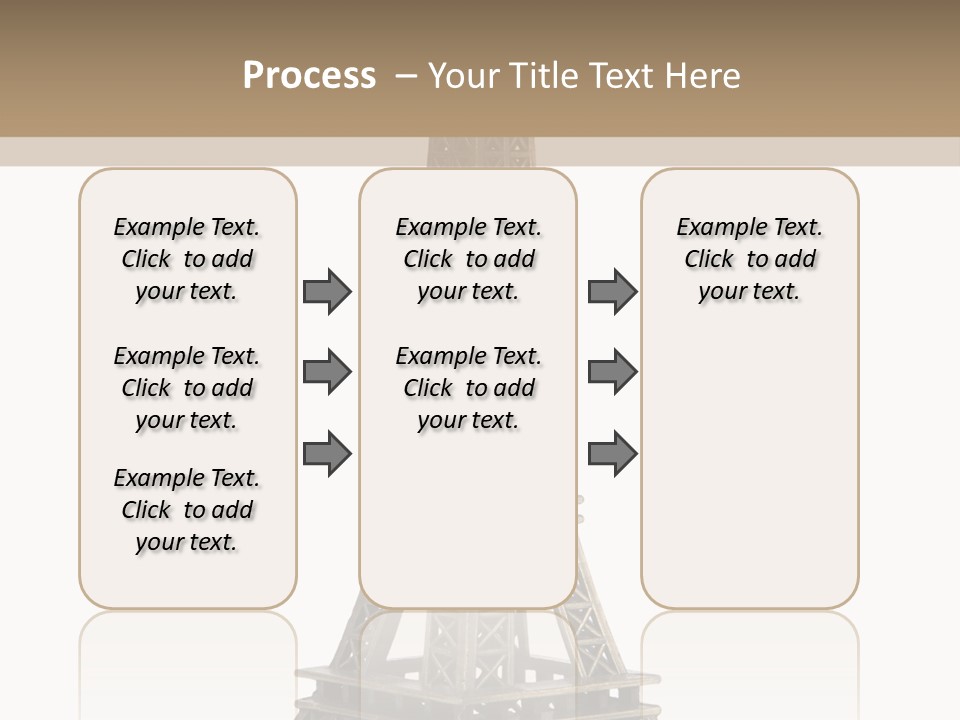 Process – Your Title Text Here

Example Text. Click to add your text.

Example Text. Click to add your text.

Example Text. Click to add your text.

Example Text. Click to add your text.

Example Text. Click to add your text.

Example Text. Click to add your text.